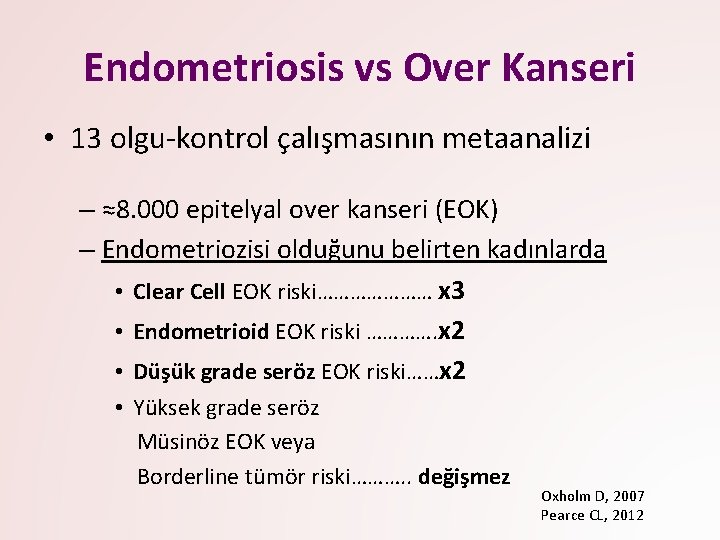 Endometriosis vs Over Kanseri

• 13 olgu-kontrol çalışmasının metaanalizi

– ≈8.000 epitelyal over kanseri (EOK)

– Endometriozisi olduğunu belirten kadınlarda

• Clear Cell EOK riski………………… x3

• Endometrioid EOK riski ………….x2

• Düşük grade seröz EOK riski……x2

• Yüksek grade seröz
Müsinöz EOK veya
Borderline tümör riski……….. değişmez

Oxholm D, 2007
Pearce CL, 2012